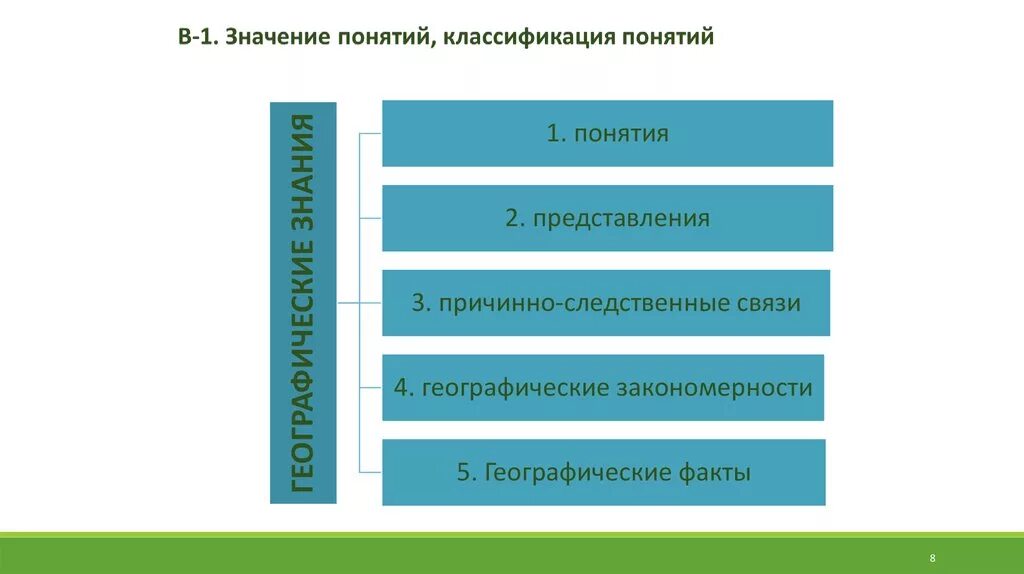 В-1. Значение понятий, классификация понятий

ГЕОГРАФИЧЕСКИЕ ЗНАНИЯ

1. понятия

2. представления

3. причинно-следственные связи

4. географические закономерности

5. Географические факты

8